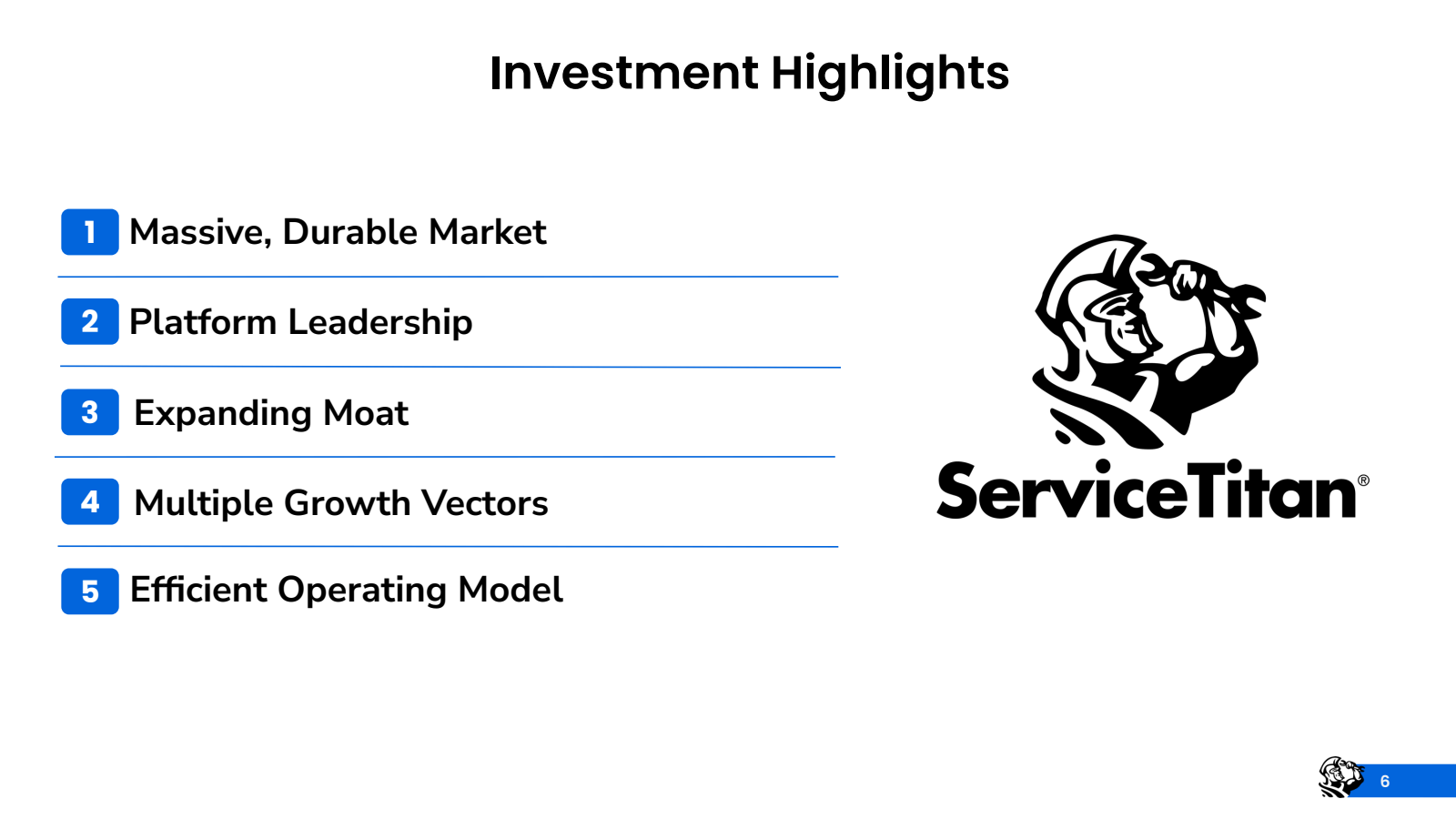 Investment Highlights

1 Massive, Durable Market

2 Platform Leadership

3 Expanding Moat

4 Multiple Growth Vectors

5 Efficient Operating Model

ServiceTitan®

6